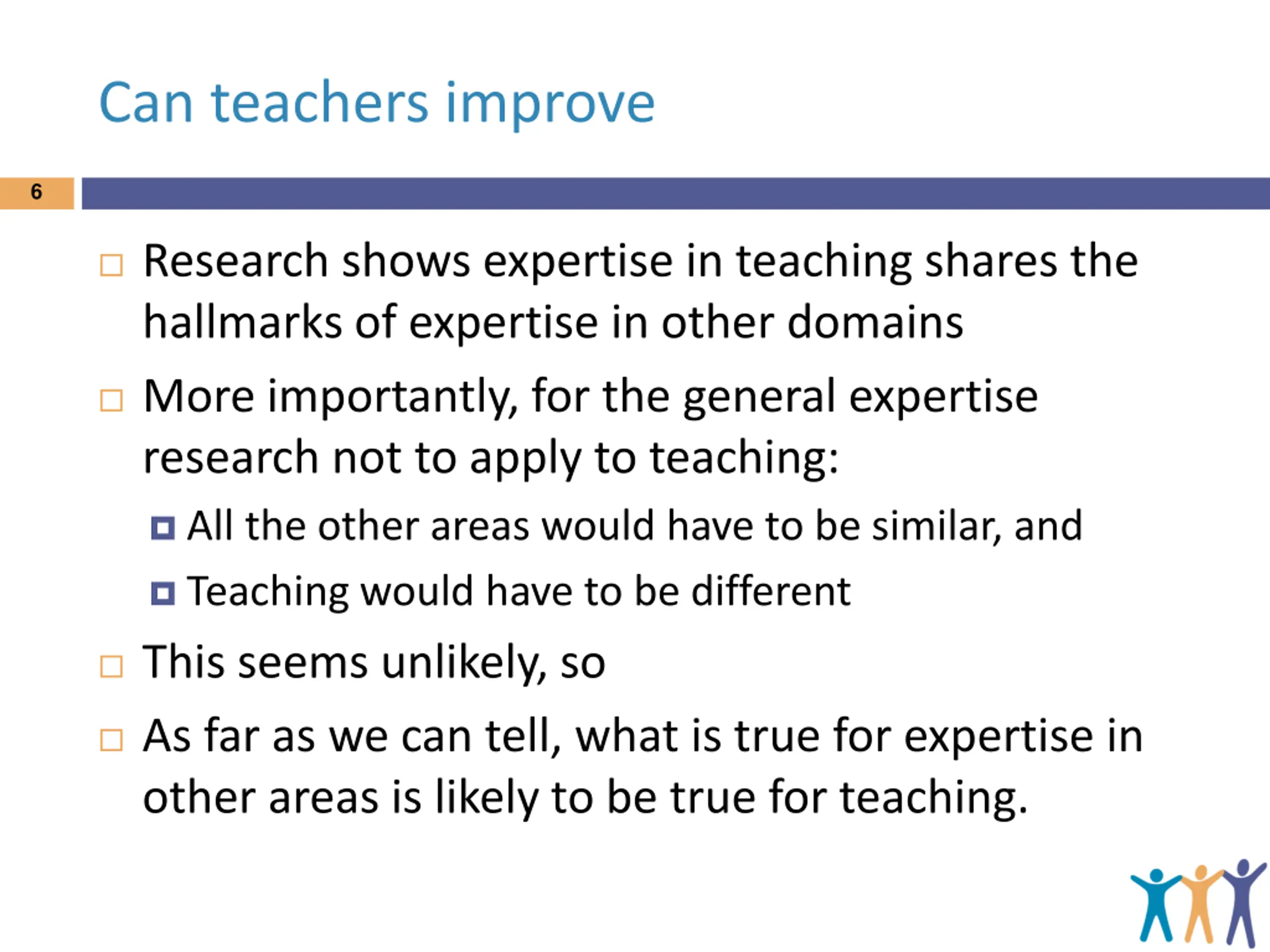 Can teachers improve

6

Research shows expertise in teaching shares the hallmarks of expertise in other domains

More importantly, for the general expertise research not to apply to teaching:

All the other areas would have to be similar, and

Teaching would have to be different

This seems unlikely, so

As far as we can tell, what is true for expertise in other areas is likely to be true for teaching.